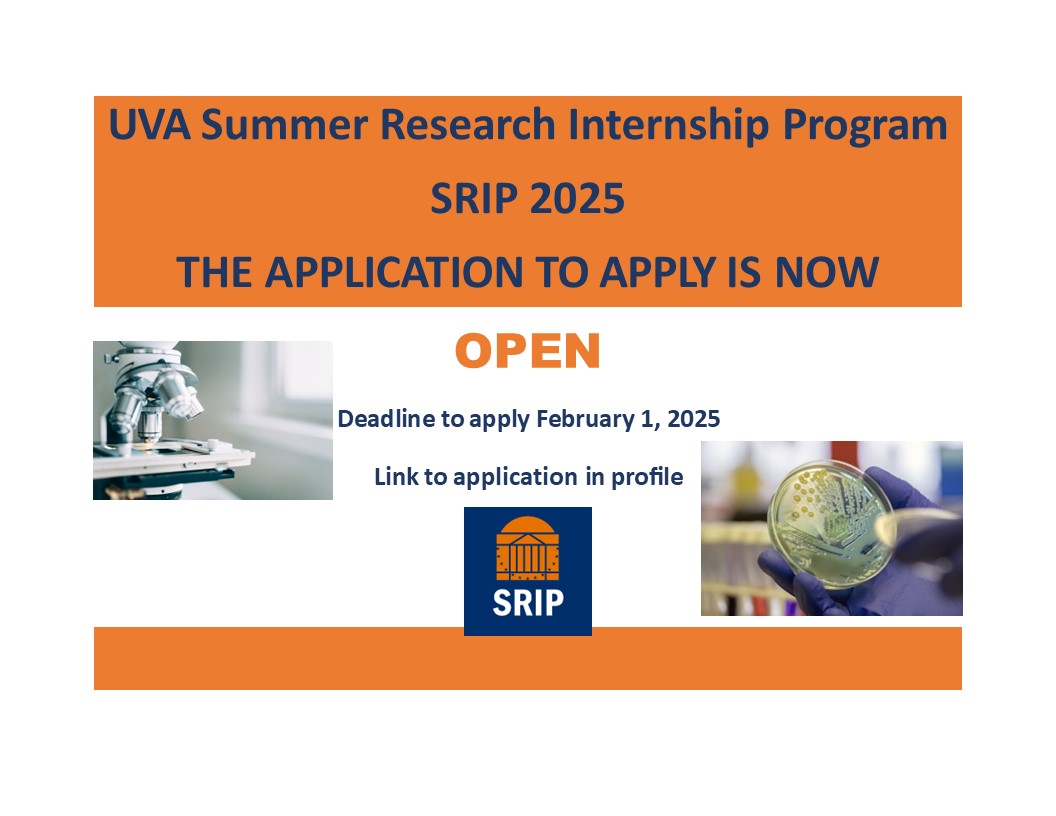 UVA Summer Research Internship Program

SRIP 2025

THE APPLICATION TO APPLY IS NOW

OPEN

Deadline to apply February 1, 2025

Link to application in profile

SRIP